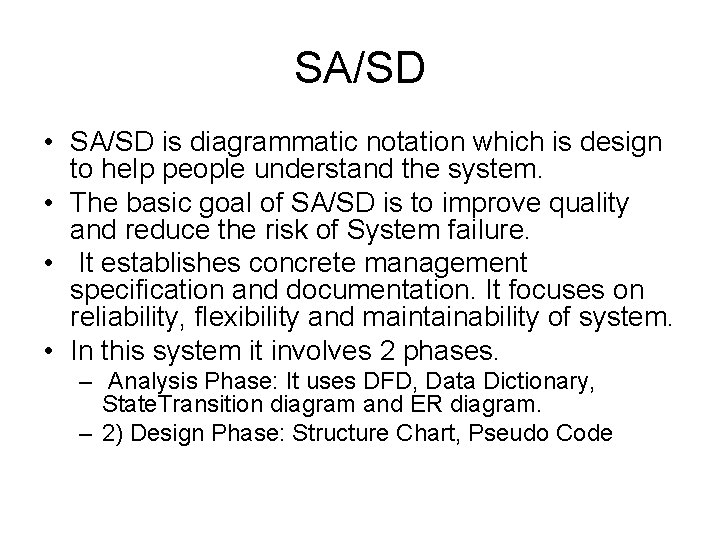 SA/SD

• SA/SD is diagrammatic notation which is design to help people understand the system.
• The basic goal of SA/SD is to improve quality and reduce the risk of System failure.
• It establishes concrete management specification and documentation. It focuses on reliability, flexibility and maintainability of system.
• In this system it involves 2 phases.
– Analysis Phase: It uses DFD, Data Dictionary, StateTransition diagram and ER diagram.
– 2) Design Phase: Structure Chart, Pseudo Code